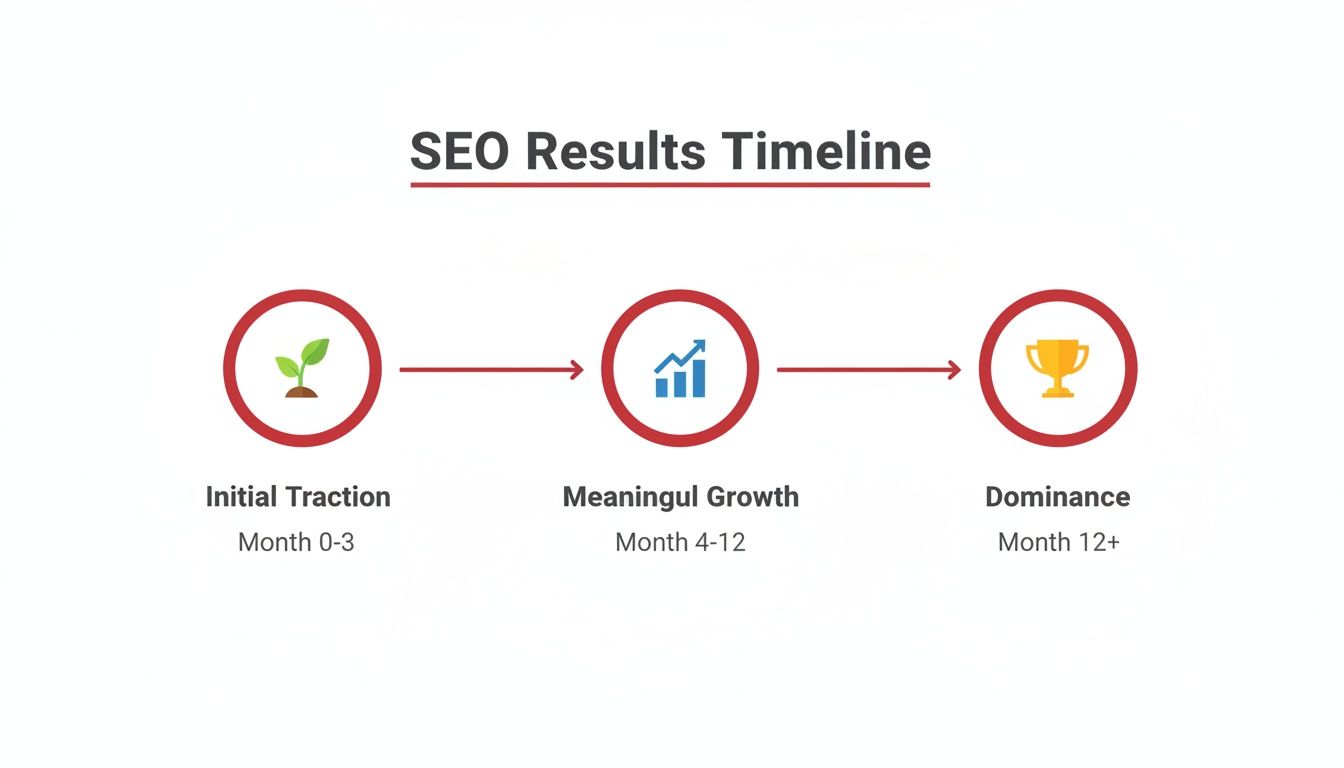 SEO Results Timeline

Initial Traction
Month 0-3

Meaningul Growth
Month 4-12

Dominance
Month 12+